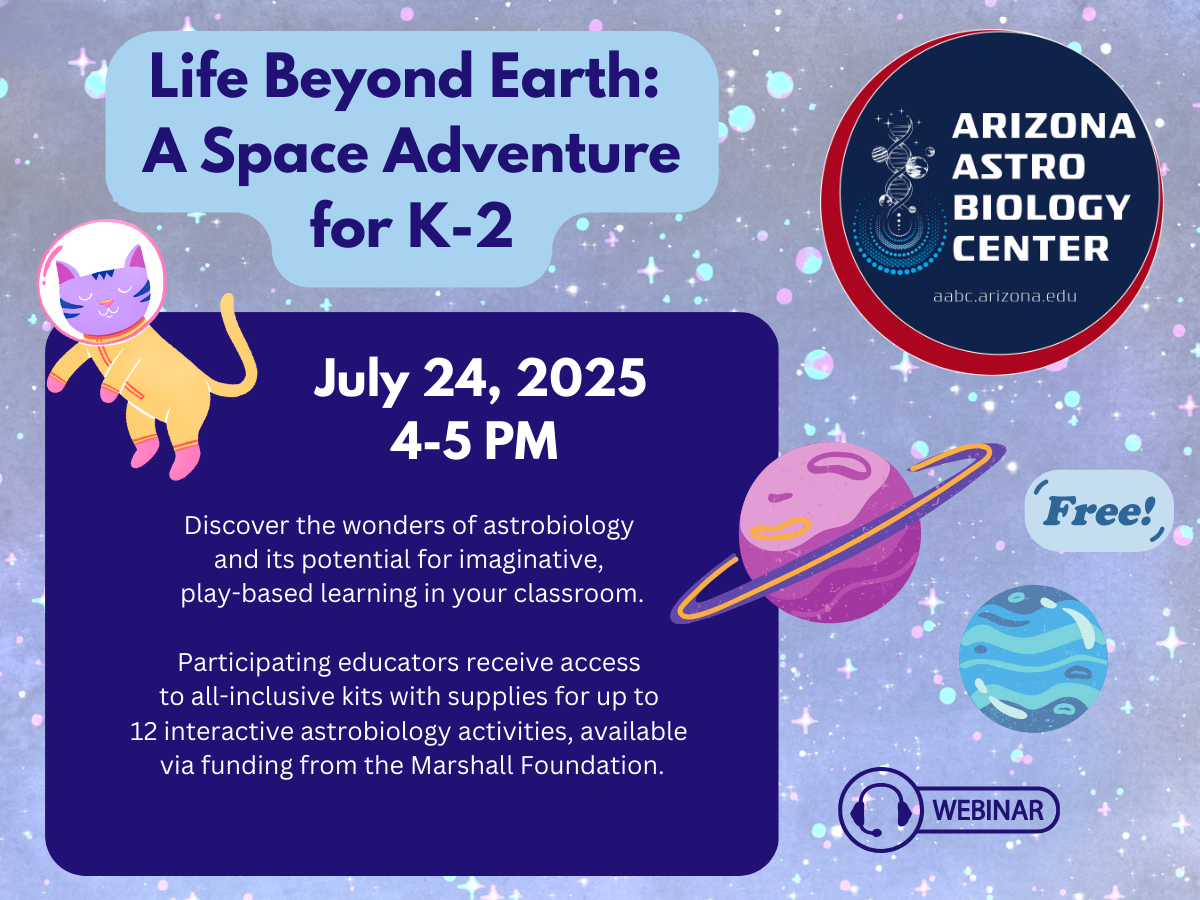 Life Beyond Earth: A Space Adventure for K-2

ARIZONA ASTRO BIOLOGY CENTER
aabc.arizona.edu

July 24, 2025
4-5 PM

Discover the wonders of astrobiology and its potential for imaginative, play-based learning in your classroom.

Participating educators receive access to all-inclusive kits with supplies for up to 12 interactive astrobiology activities, available via funding from the Marshall Foundation.

Free!

WEBINAR